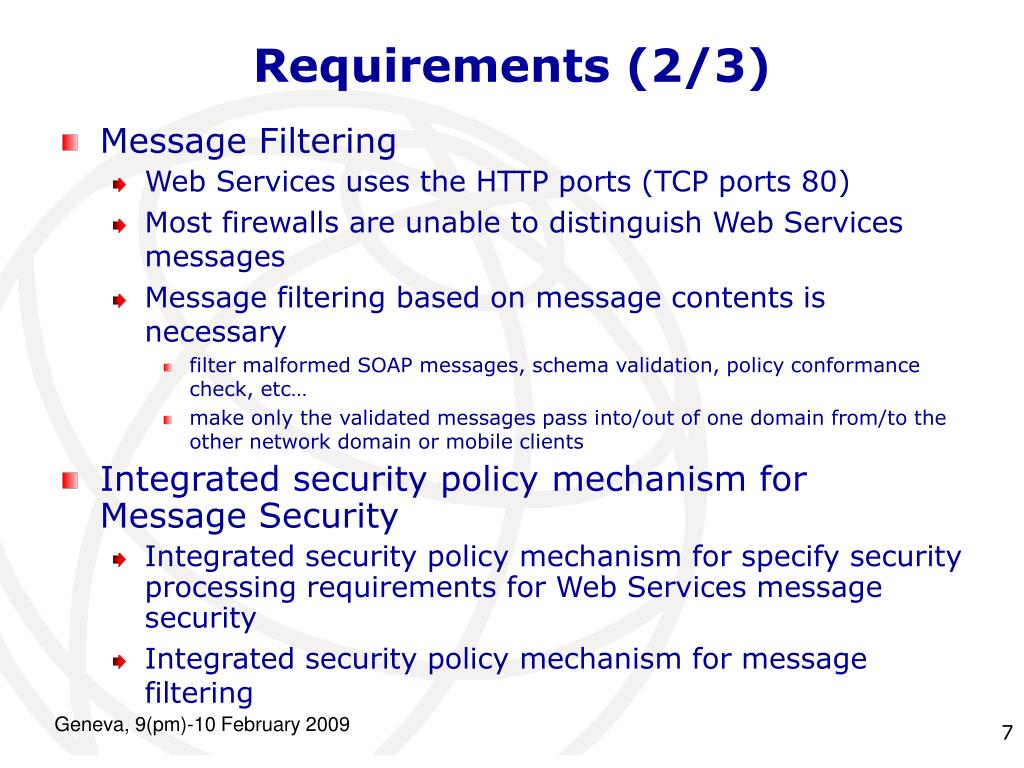 Requirements (2/3)

Message Filtering

Web Services uses the HTTP ports (TCP ports 80)

Most firewalls are unable to distinguish Web Services messages

Message filtering based on message contents is necessary

filter malformed SOAP messages, schema validation, policy conformance check, etc…

make only the validated messages pass into/out of one domain from/to the other network domain or mobile clients

Integrated security policy mechanism for Message Security

Integrated security policy mechanism for specify security processing requirements for Web Services message security

Integrated security policy mechanism for message filtering

Geneva, 9(pm)-10 February 2009

7